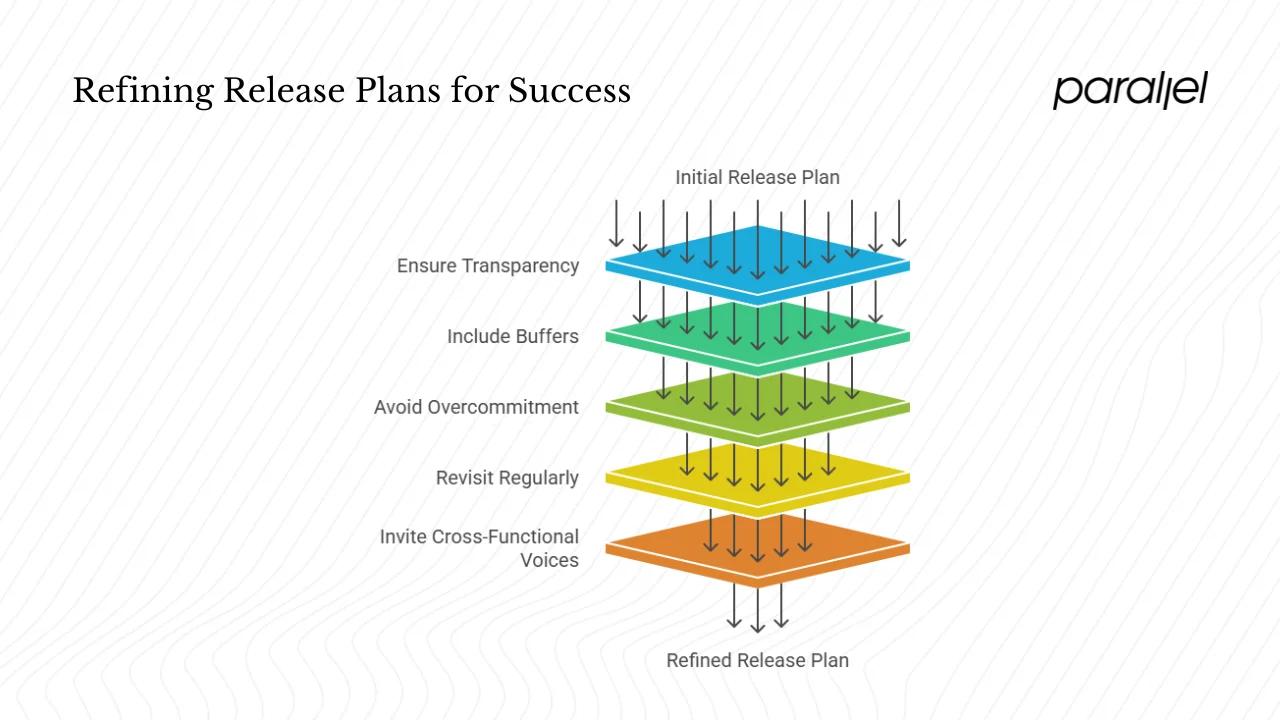 Refining Release Plans for Success

parallel

Initial Release Plan

Ensure Transparency

Include Buffers

Avoid Overcommitment

Revisit Regularly

Invite Cross-Functional Voices

Refined Release Plan